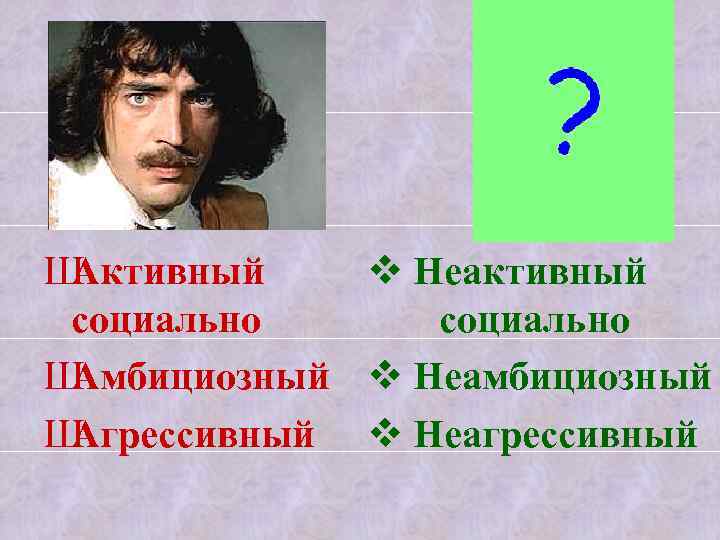 ?

ШАктивный социально

ШАмбициозный

ШАгрессивный

❖ Неактивный социально

❖ Неамбициозный

❖ Неагрессивный